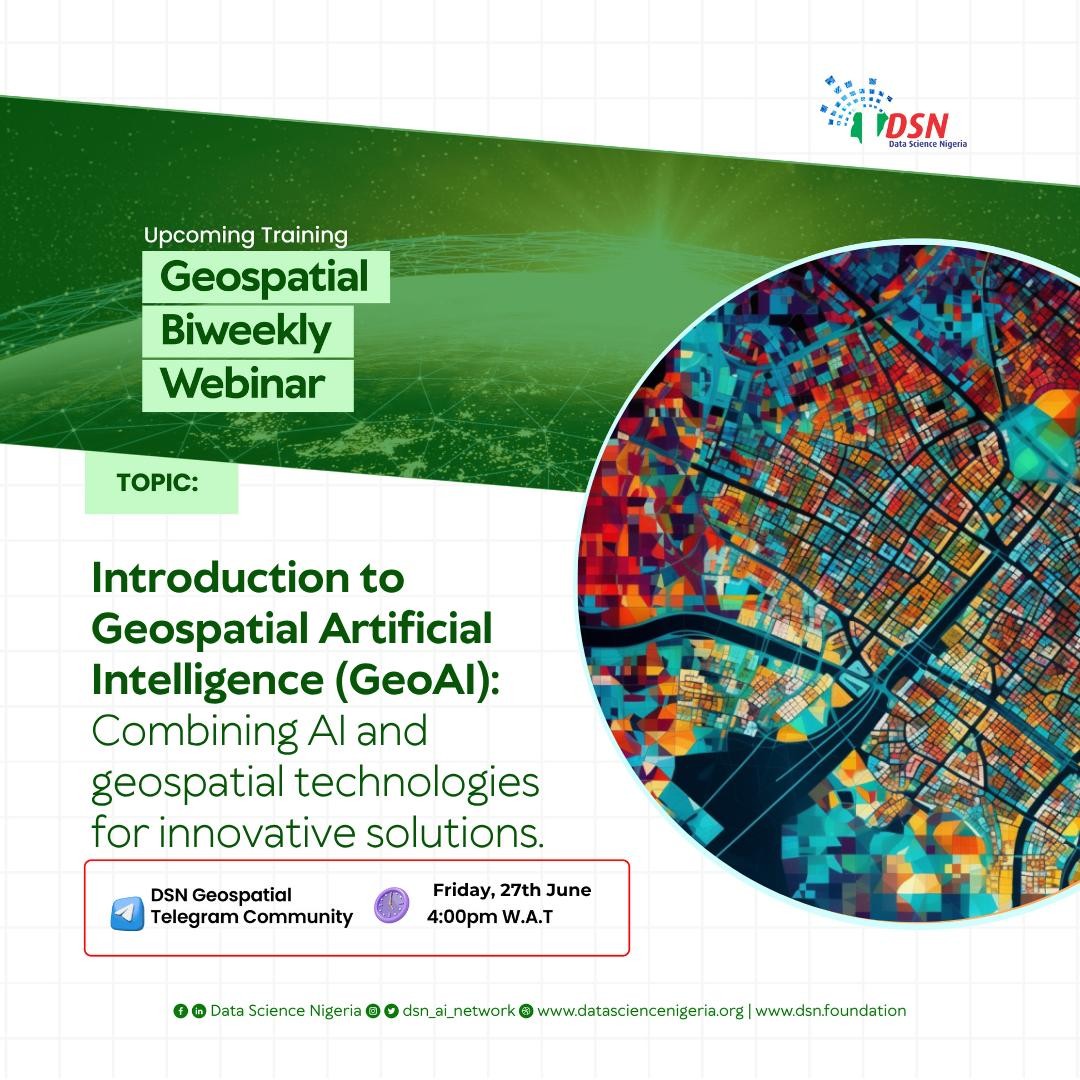 DSN
Data Science Nigeria

Upcoming Training

Geospatial
Biweekly
Webinar

TOPIC:

Introduction to Geospatial Artificial Intelligence (GeoAI): Combining AI and geospatial technologies for innovative solutions.

DSN Geospatial Telegram Community

Friday, 27th June
4:00pm W.A.T

Data Science Nigeria dsn_ai_network www.datasciencenigeria.org | www.dsn.foundation